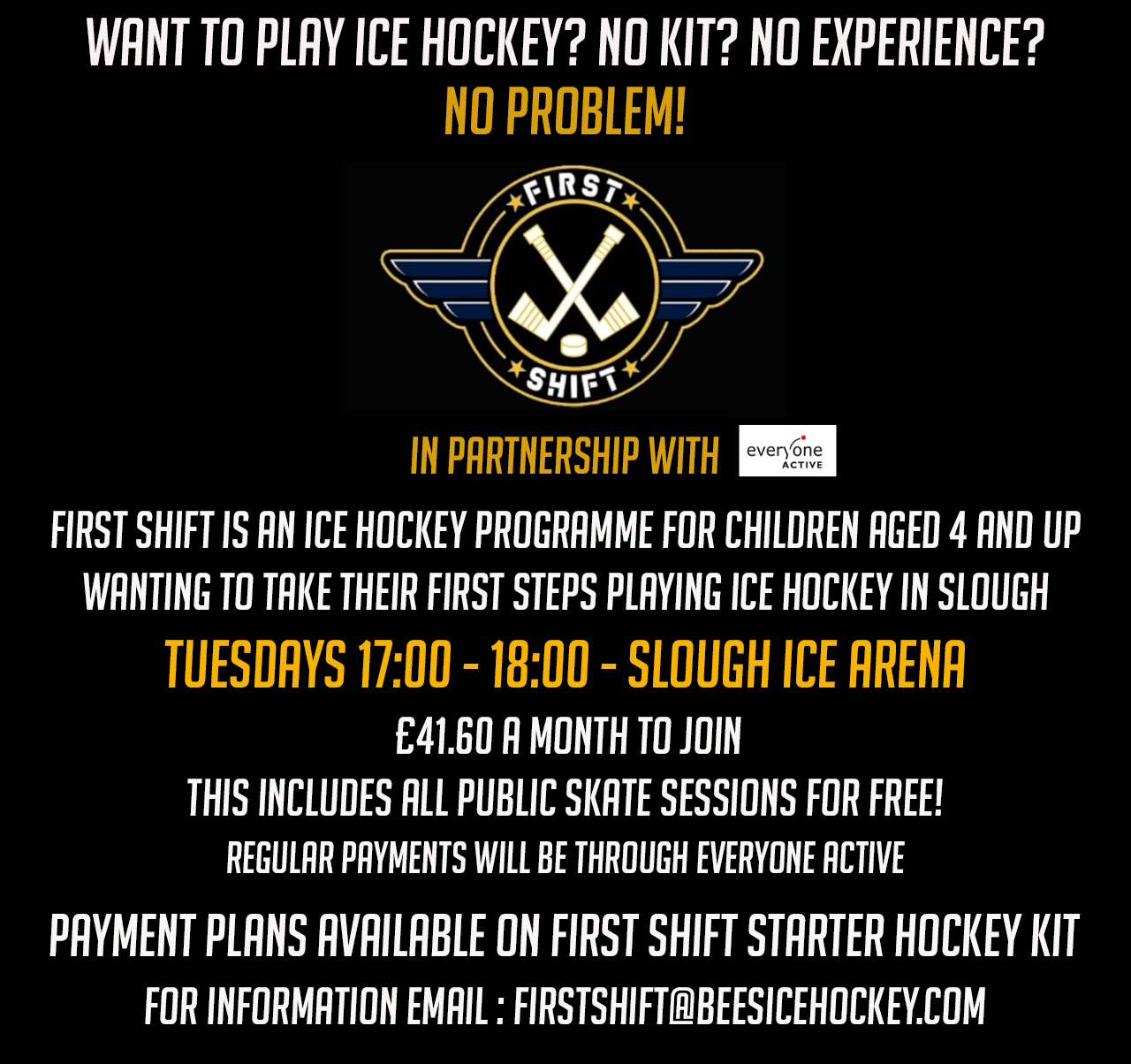 WANT TO PLAY ICE HOCKEY? NO KIT? NO EXPERIENCE?
NO PROBLEM!

FIRST
SHIFT

IN PARTNERSHIP WITH everyone ACTIVE

FIRST SHIFT IS AN ICE HOCKEY PROGRAMME FOR CHILDREN AGED 4 AND UP WANTING TO TAKE THEIR FIRST STEPS PLAYING ICE HOCKEY IN SLOUGH

TUESDAYS 17:00 - 18:00 - SLOUGH ICE ARENA

£41.60 A MONTH TO JOIN

THIS INCLUDES ALL PUBLIC SKATE SESSIONS FOR FREE!

REGULAR PAYMENTS WILL BE THROUGH EVERYONE ACTIVE

PAYMENT PLANS AVAILABLE ON FIRST SHIFT STARTER HOCKEY KIT

FOR INFORMATION EMAIL : FIRSTSHIFT@BEESICEHOCKEY.COM